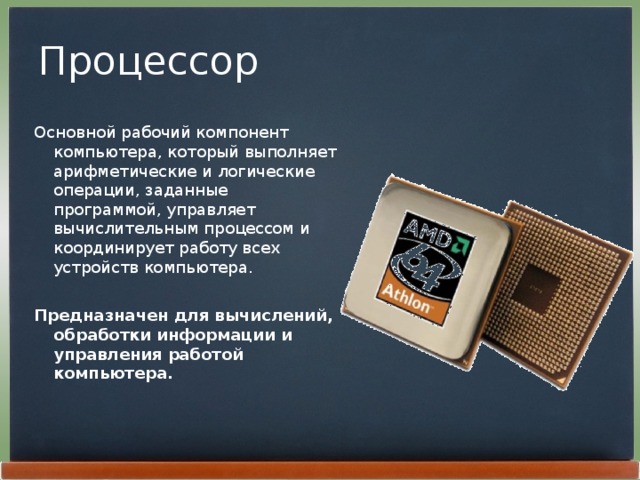 Процессор

Основной рабочий компонент компьютера, который выполняет арифметические и логические операции, заданные программой, управляет вычислительным процессом и координирует работу всех устройств компьютера.

Предназначен для вычислений, обработки информации и управления работой компьютера.

AMD 64 Athlon